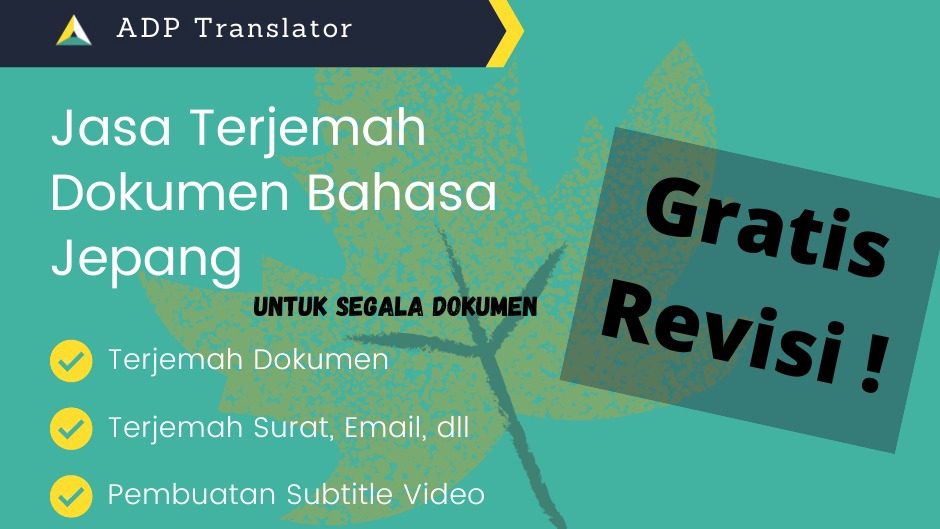 ADP Translator

Jasa Terjemah Dokumen Bahasa Jepang

UNTUK SEGALA DOKUMEN

Terjemah Dokumen

Terjemah Surat, Email, dll

Pembuatan Subtitle Video

Gratis Revisi !